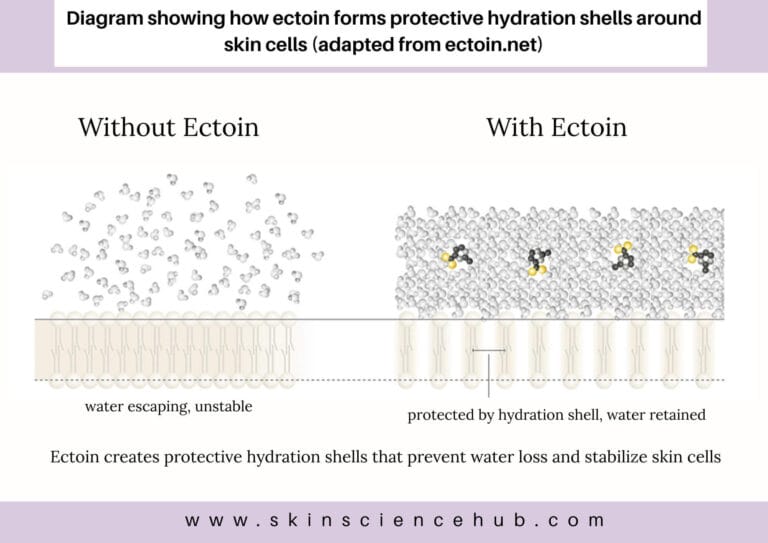 Diagram showing how ectoin forms protective hydration shells around skin cells (adapted from ectoin.net)

Without Ectoin

With Ectoin

water escaping, unstable

protected by hydration shell, water retained

Ectoin creates protective hydration shells that prevent water loss and stabilize skin cells

www.skinsciencehub.com